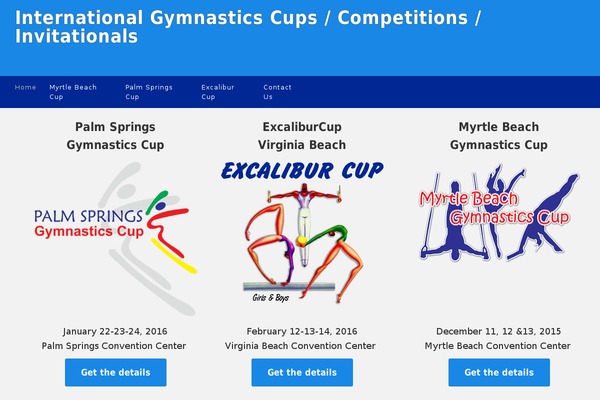 International Gymnastics Cups / Competitions / Invitationals

Home Myrtle Beach Cup Palm Springs Cup Excalibur Cup Contact Us

Palm Springs Gymnastics Cup

PALM SPRINGS Gymnastics Cup

January 22-23-24, 2016
Palm Springs Convention Center

Get the details

ExcaliburCup Virginia Beach

EXCALIBUR CUP

Girls & Boys

February 12-13-14, 2016
Virginia Beach Convention Center

Get the details

Myrtle Beach Gymnastics Cup

Myrtle Beach Gymnastics Cup

December 11, 12 &13, 2015
Myrtle Beach Convention Center

Get the details